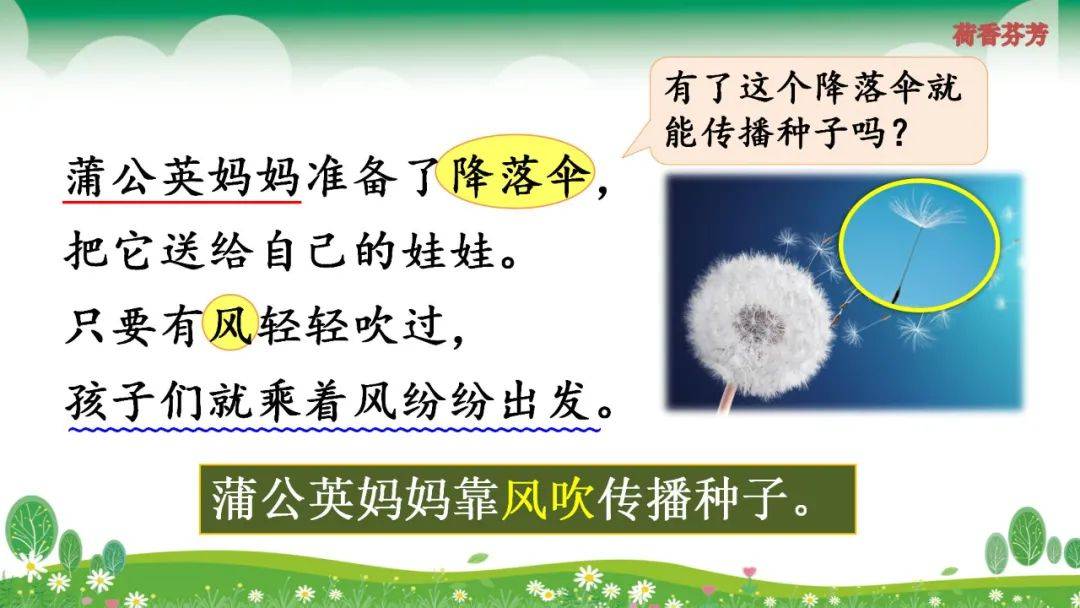 荷香芬芳

有了这个降落伞就能传播种子吗？

蒲公英妈妈准备了降落伞，
把它送给自己的娃娃。
只要有风轻轻吹过，
孩子们就乘着风纷纷出发。

蒲公英妈妈靠风吹传播种子。